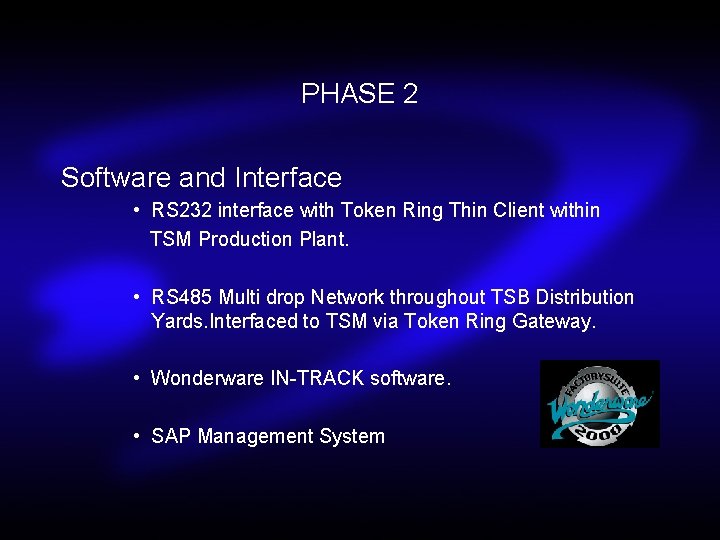 PHASE 2

Software and Interface

• RS232 interface with Token Ring Thin Client within TSM Production Plant.

• RS485 Multi drop Network throughout TSB Distribution Yards.Interfaced to TSM via Token Ring Gateway.

• Wonderware IN-TRACK software.

• SAP Management System

FACTORYSUITE
Wonderware
2000